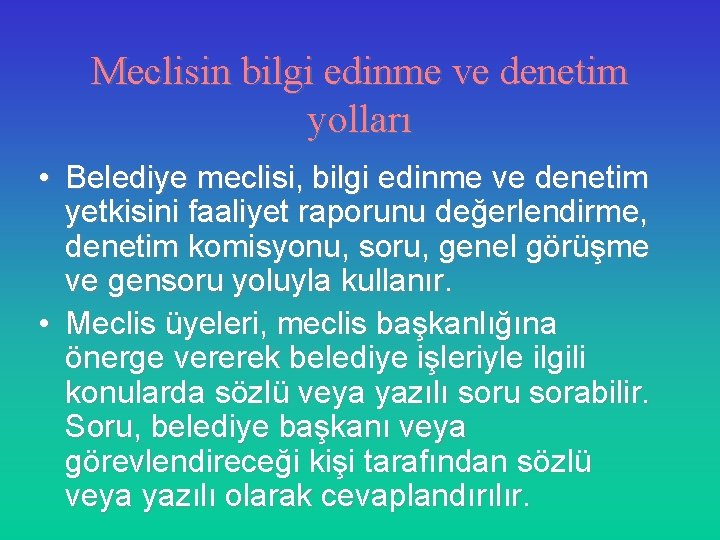 Meclisin bilgi edinme ve denetim yolları

• Belediye meclisi, bilgi edinme ve denetim yetkisini faaliyet raporunu değerlendirme, denetim komisyonu, soru, genel görüşme ve gensoru yoluyla kullanır.

• Meclis üyeleri, meclis başkanlığına önerge vererek belediye işleriyle ilgili konularda sözlü veya yazılı soru sorabilir. Soru, belediye başkanı veya görevlendireceği kişi tarafından sözlü veya yazılı olarak cevaplandırılır.